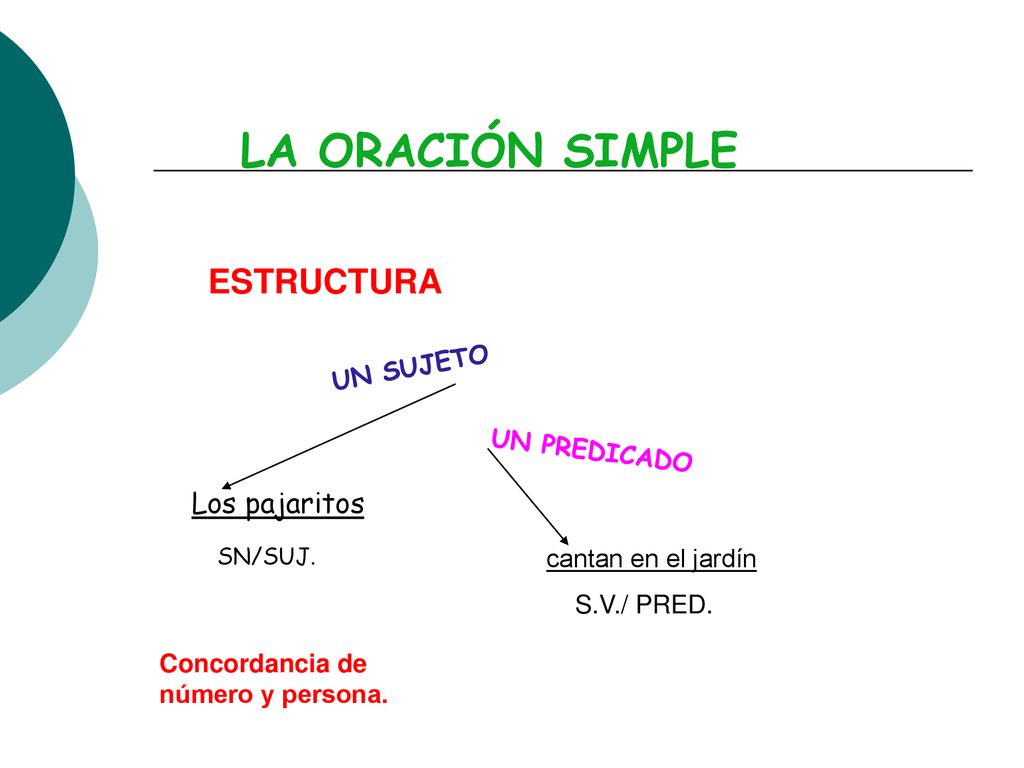 LA ORACIÓN SIMPLE

ESTRUCTURA

UN SUJETO

UN PREDICADO

Los pajaritos

SN/SUJ.

cantan en el jardín

S.V./ PRED.

Concordancia de número y persona.